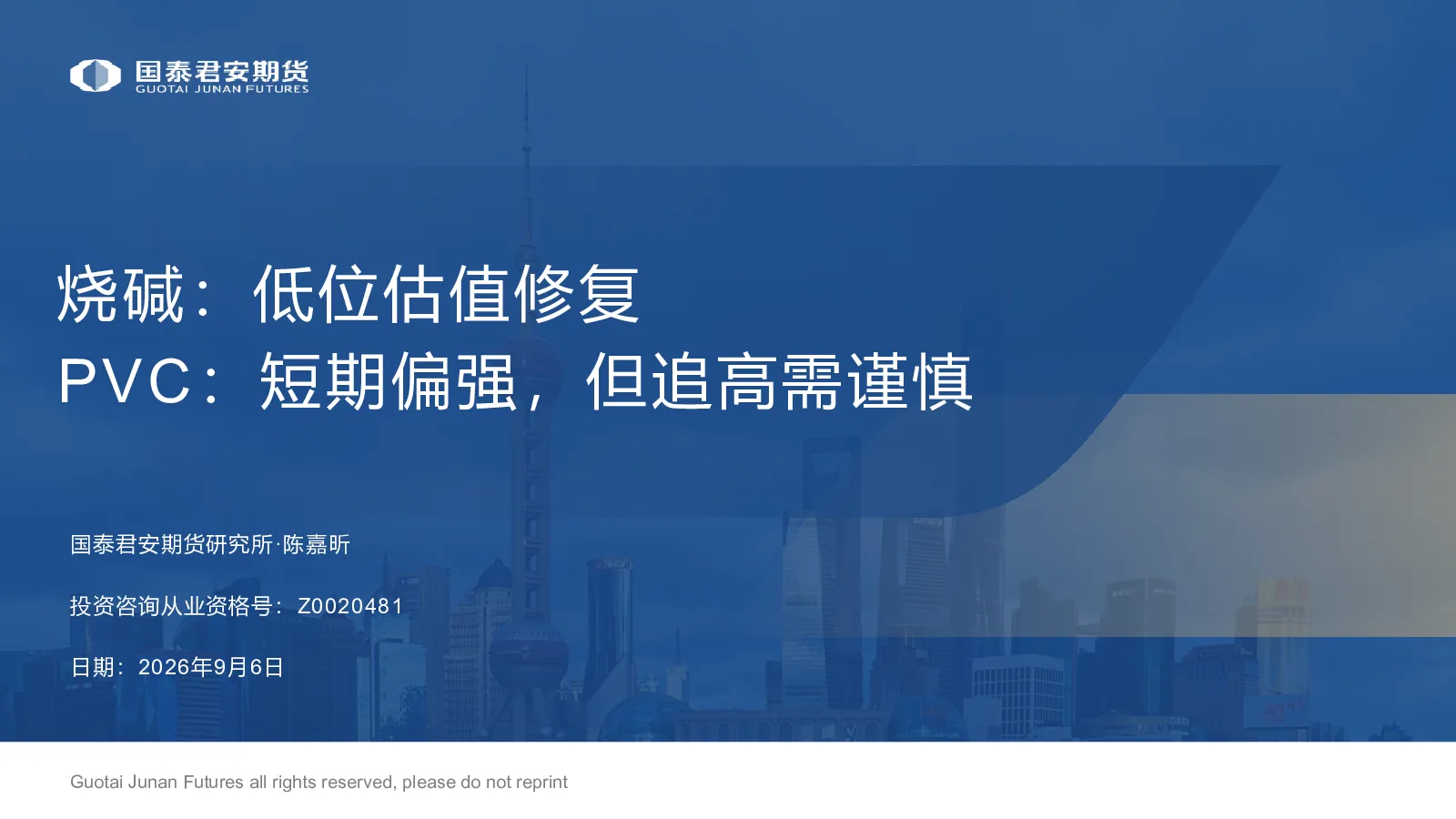 国泰君安期货
GUOTAI JUNAN FUTURES

烧碱：低位估值修复
PVC：短期偏强，但追高需谨慎

国泰君安期货研究所·陈嘉昕

投资咨询从业资格号：Z0020481

日期：2026年9月6日

Guotai Junan Futures all rights reserved, please do not reprint